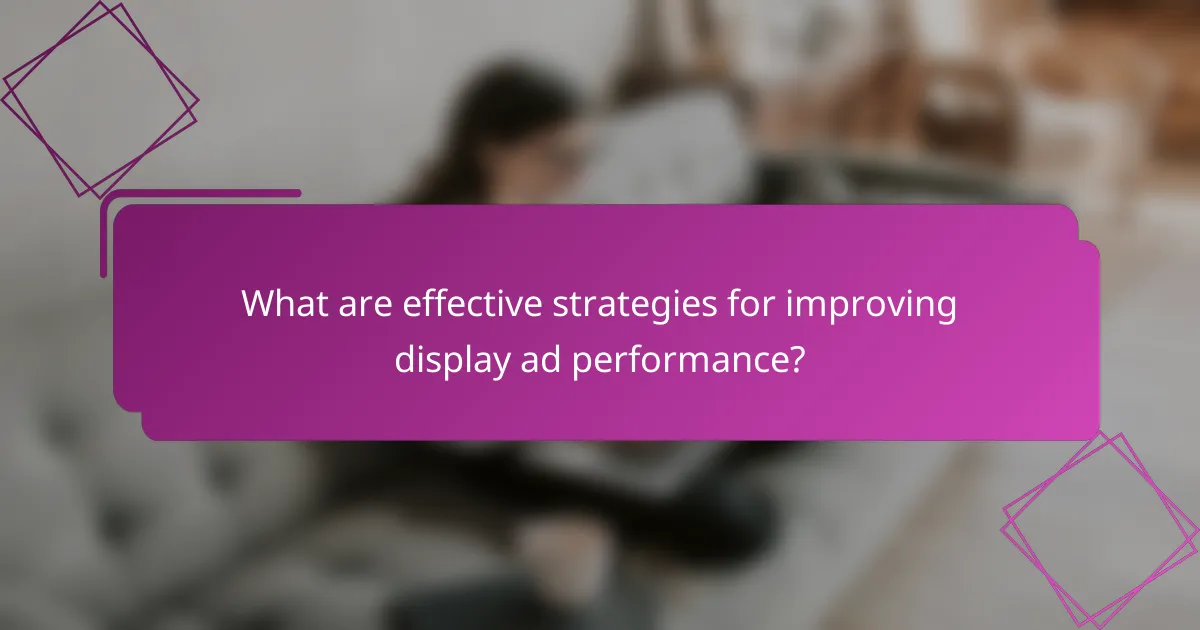 What are effective strategies for improving display ad performance?